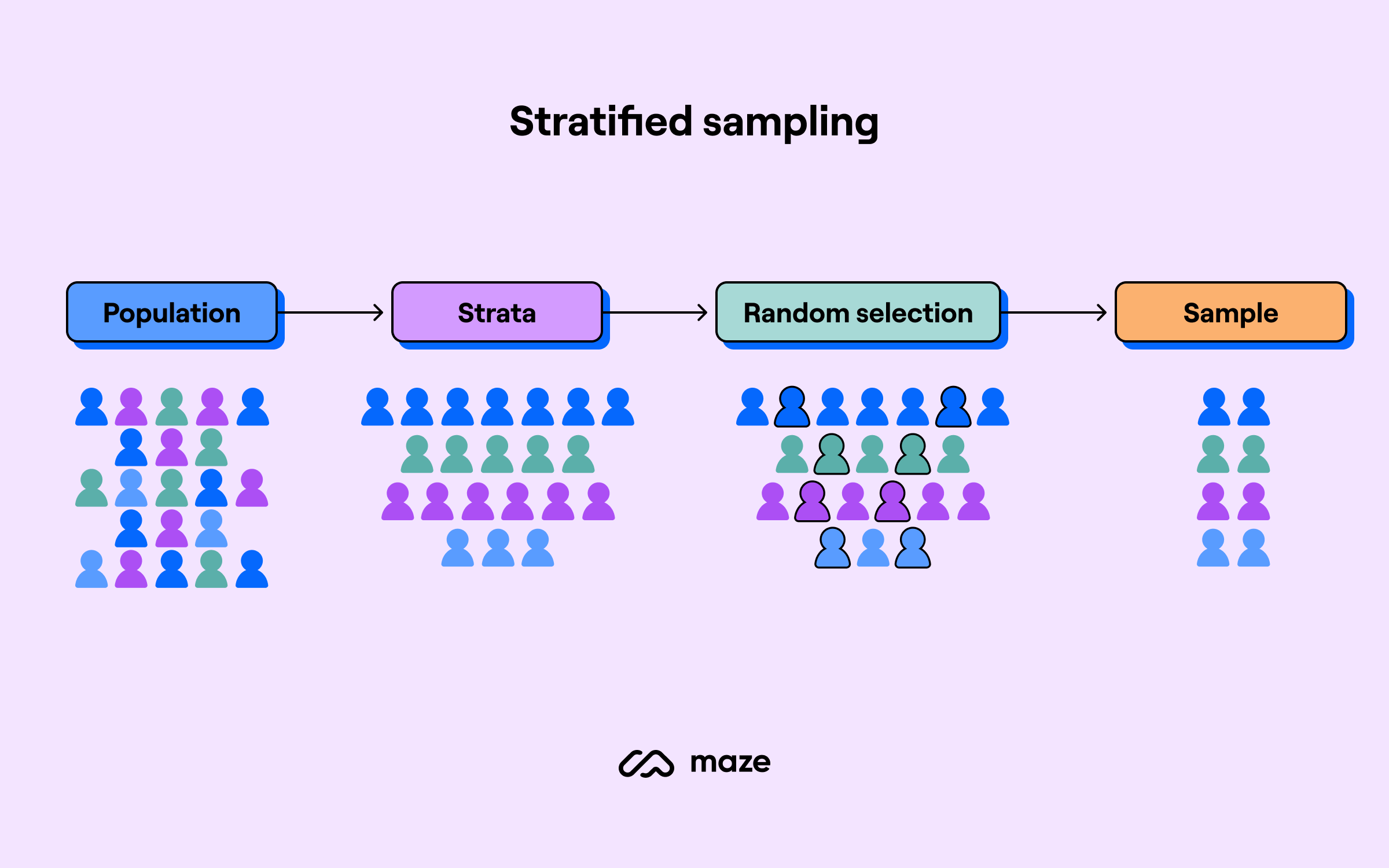 Stratified sampling

Population

Strata

Random selection

Sample

maze